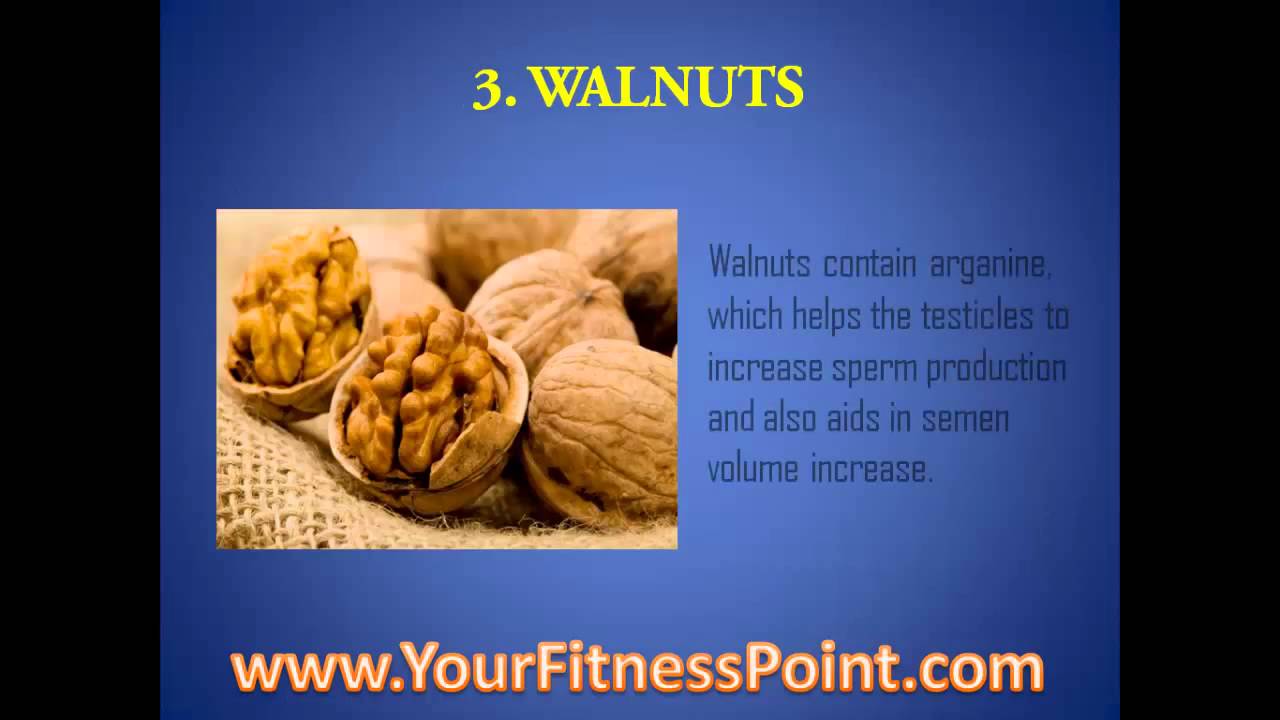 3. WALNUTS

Walnuts contain arganine, which helps the testicles to increase sperm production and also aids in semen volume increase.

www.YourFitnessPoint.com